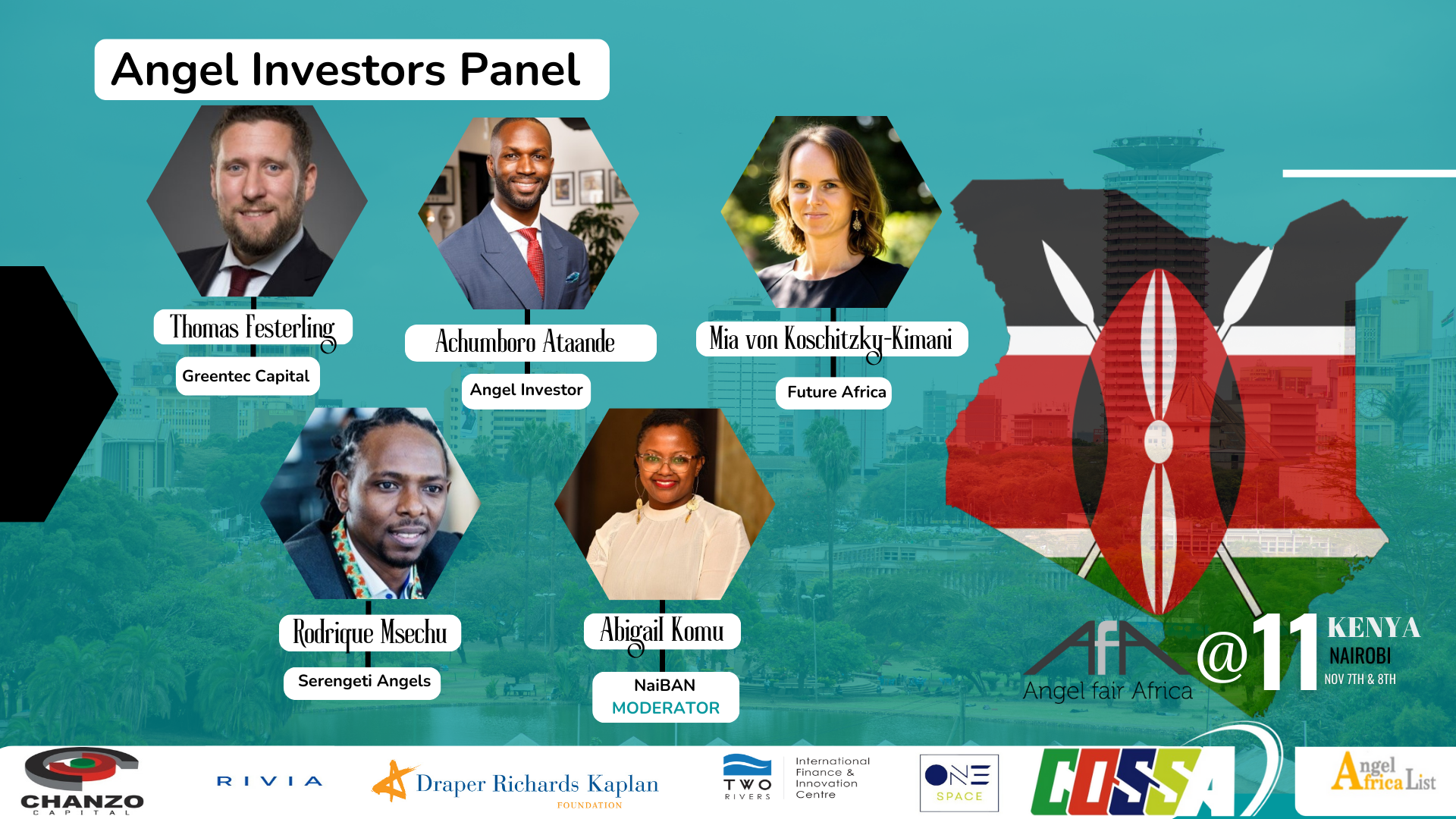 Angel Investors Panel

Thomas Festerling
Greentec Capital

Achumboro Ataande
Angel Investor

Mia von Koschitzky-Kimani
Future Africa

Rodrique Msechu
Serengeti Angels

Abigail Komu
NaiBAN
MODERATOR

AfA
Angel fair Africa
@11
KENYA
NAIROBI
NOV 7TH & 8TH

CHANZO
CAPITAL

RIVIA

Draper Richards Kaplan
FOUNDATION

TWO RIVERS
International Finance & Innovation Centre

ONE SPACE

COSSA

Angel Africa List